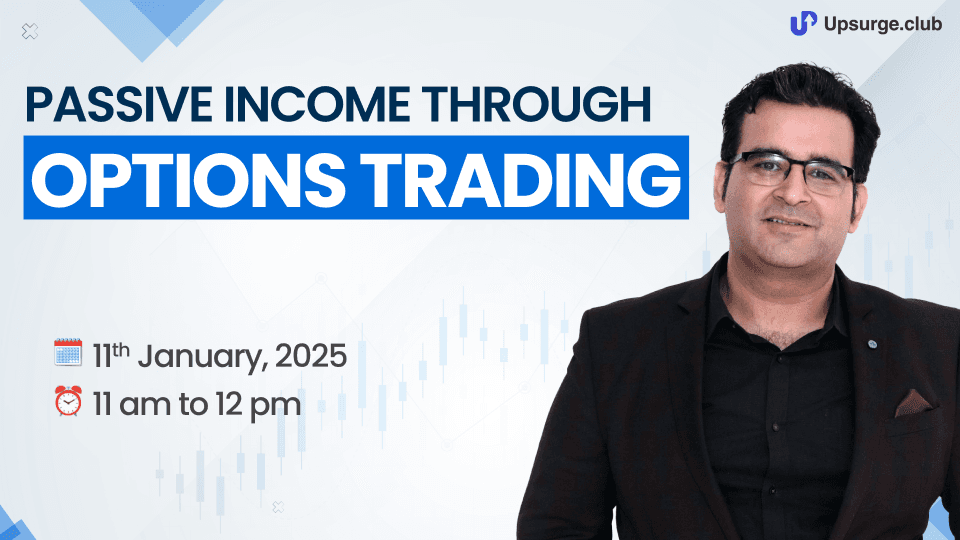 Upsurge.club

PASSIVE INCOME THROUGH
OPTIONS TRADING

11th January, 2025
11 am to 12 pm